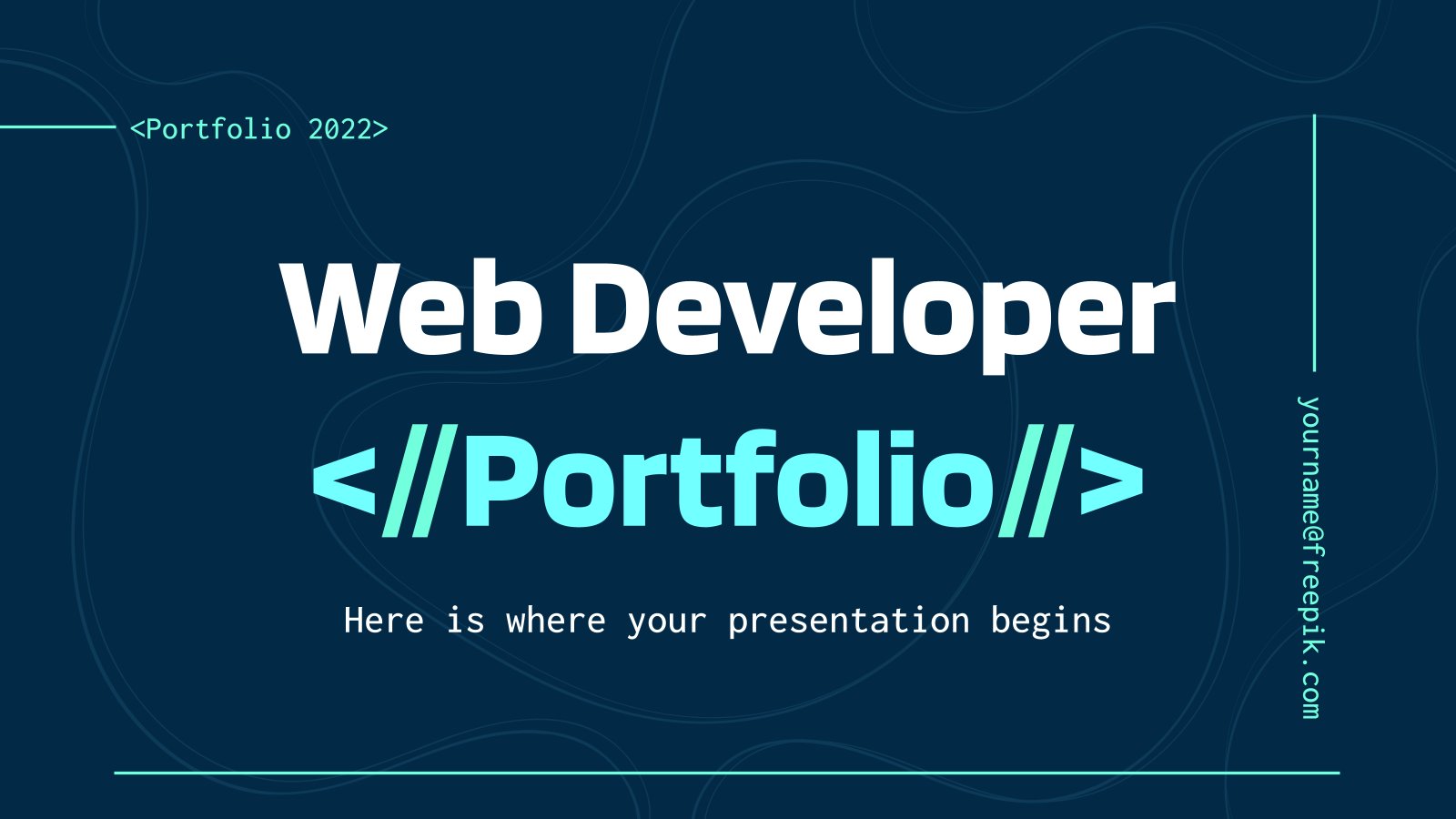 <Portfolio 2022>

Web Developer
<//Portfolio//>

Here is where your presentation begins

yourname@freepik.com